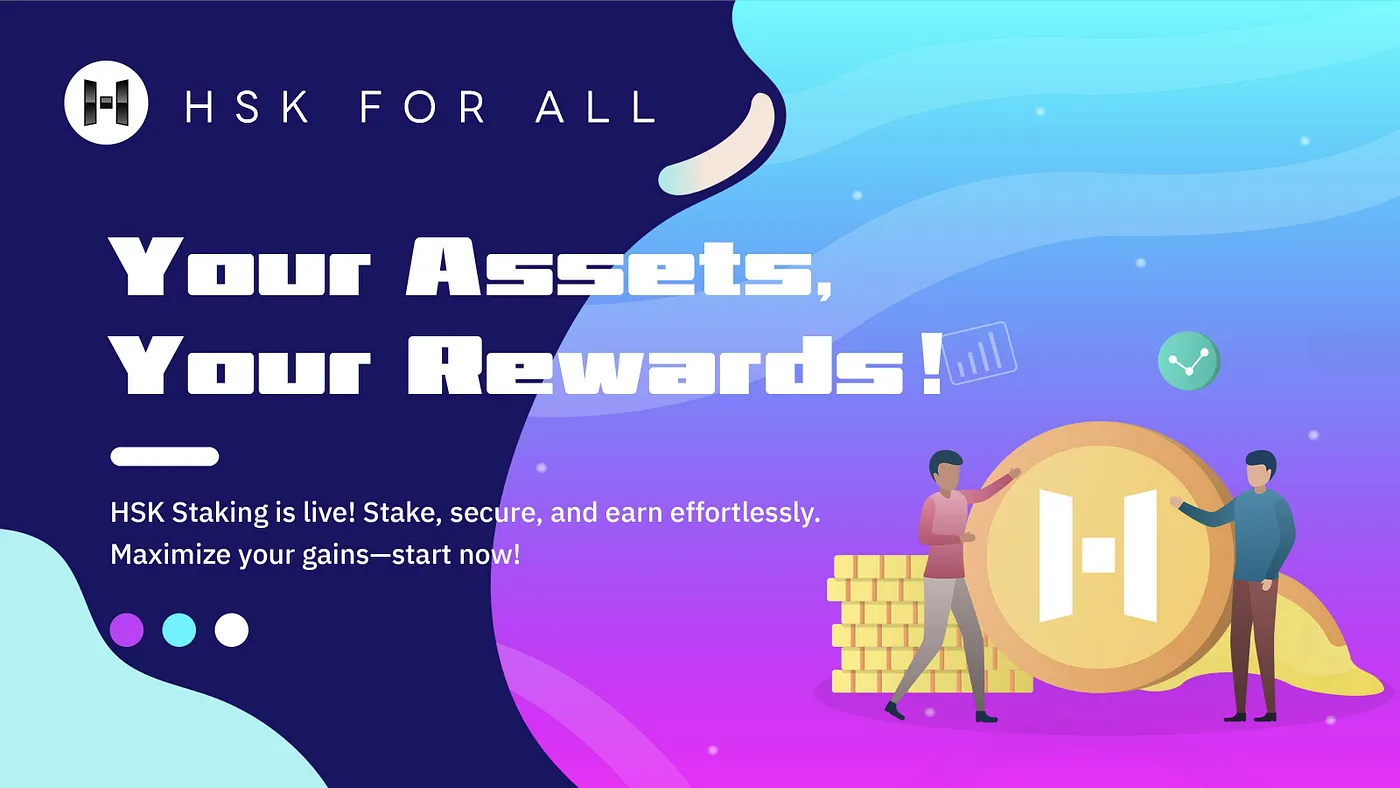 HSK FOR ALL

Your Assets, Your Rewards!

HSK Staking is live! Stake, secure, and earn effortlessly. Maximize your gains—start now!